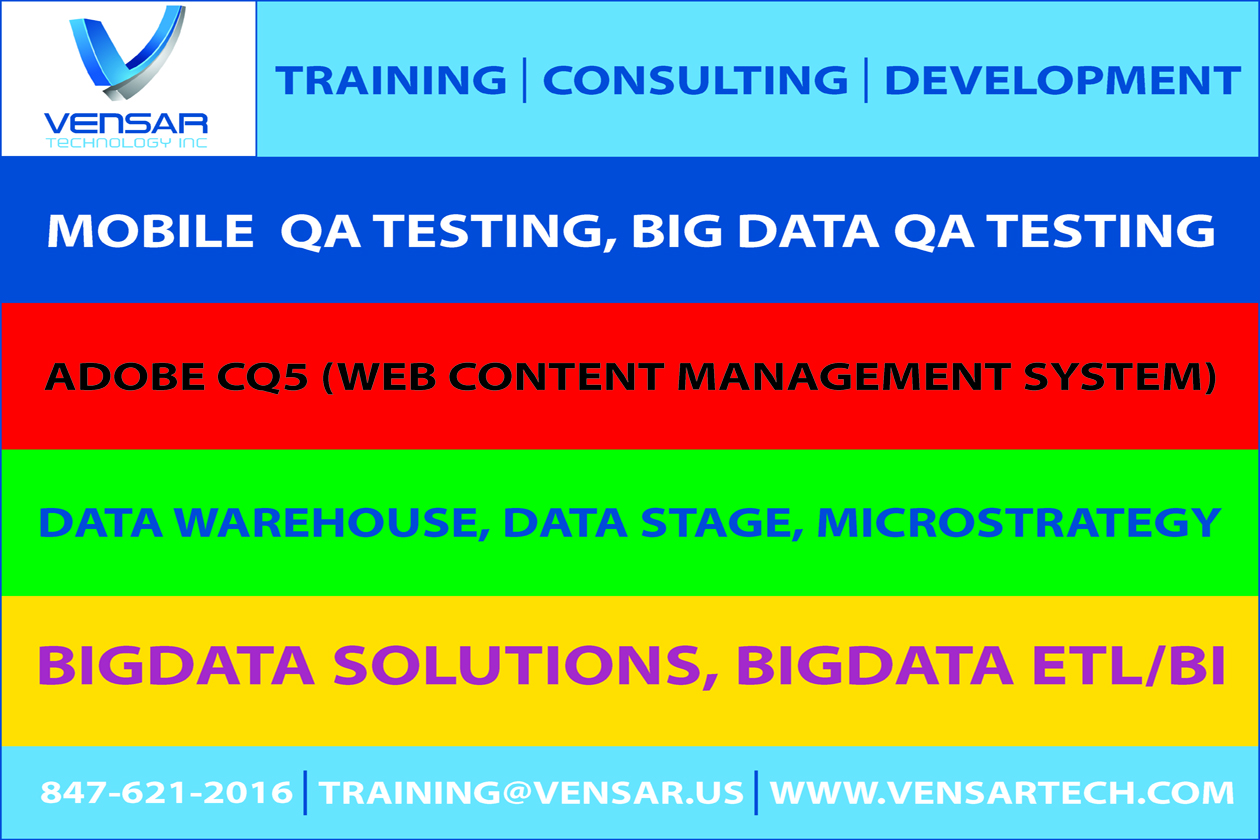 VENSAR
TECHNOLOGY INC

TRAINING | CONSULTING | DEVELOPMENT

MOBILE QA TESTING, BIG DATA QA TESTING

ADOBE CQ5 (WEB CONTENT MANAGEMENT SYSTEM)

DATA WAREHOUSE, DATA STAGE, MICROSTRATEGY

BIGDATA SOLUTIONS, BIGDATA ETL/BI

847-621-2016 | TRAINING@VENSAR.US | WWW.VENSARTECH.COM